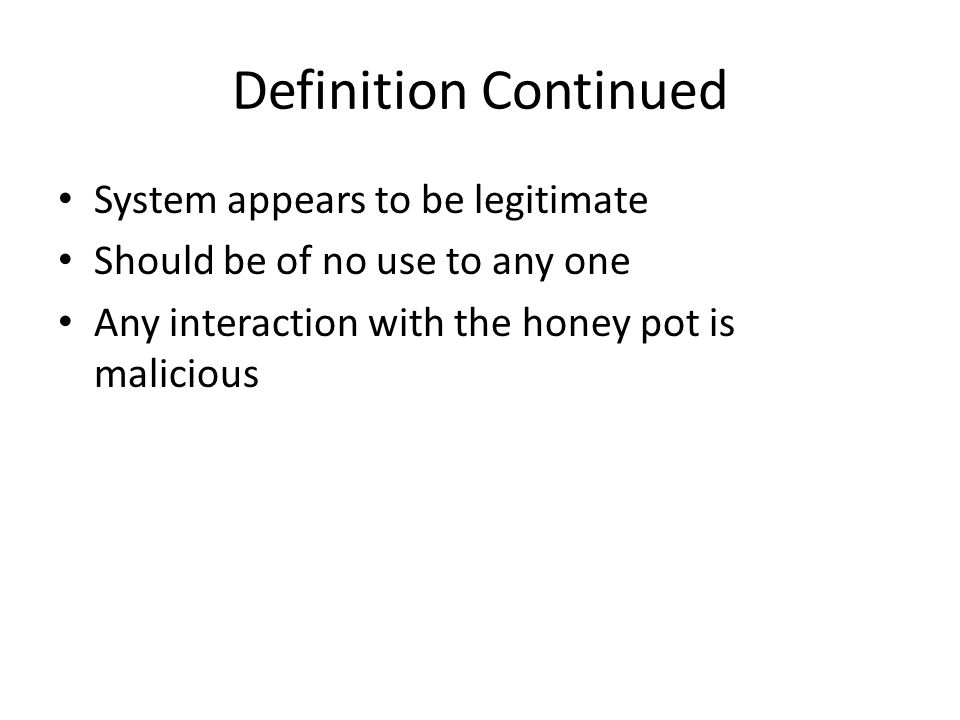 Definition Continued

• System appears to be legitimate
• Should be of no use to any one
• Any interaction with the honey pot is malicious